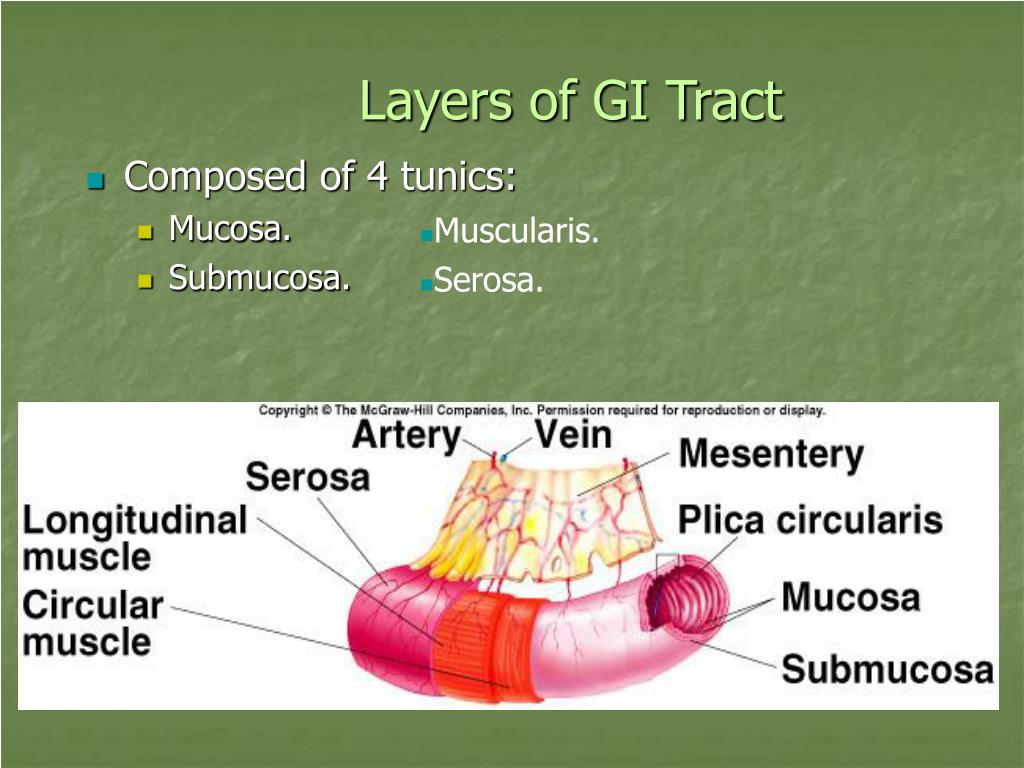 Layers of GI Tract

Composed of 4 tunics:

Mucosa.

Submucosa.

Muscularis.

Serosa.

Copyright © The McGraw-Hill Companies, Inc. Permission required for reproduction or display.

Artery

Vein

Mesentery

Serosa

Longitudinal muscle

Plica circularis

Circular muscle

Mucosa

Submucosa